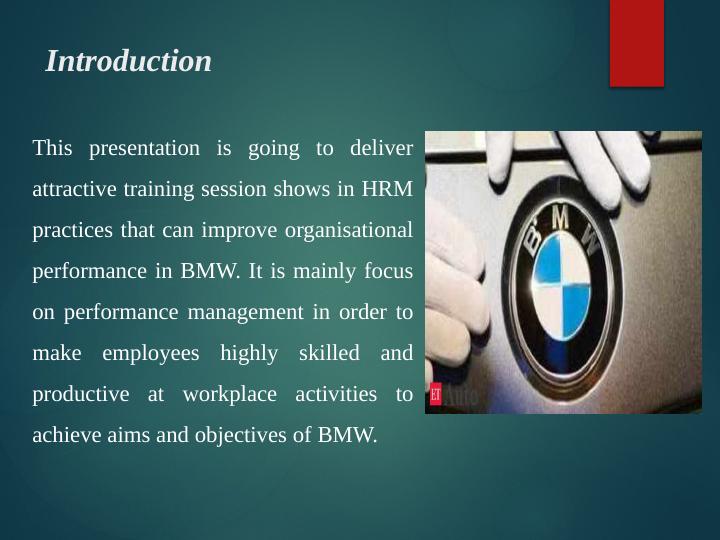 Introduction

This presentation is going to deliver attractive training session shows in HRM practices that can improve organisational performance in BMW. It is mainly focus on performance management in order to make employees highly skilled and productive at workplace activities to achieve aims and objectives of BMW.

BMW

ET Auto